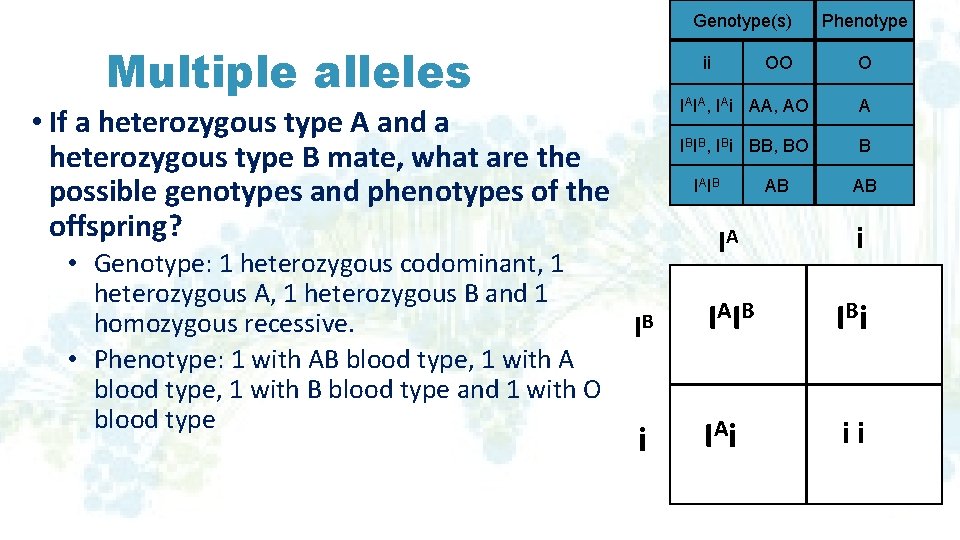 Multiple alleles

• If a heterozygous type A and a heterozygous type B mate, what are the possible genotypes and phenotypes of the offspring?
  • Genotype: 1 heterozygous codominant, 1 heterozygous A, 1 heterozygous B and 1 homozygous recessive.
  • Phenotype: 1 with AB blood type, 1 with A blood type, 1 with B blood type and 1 with O blood type

| Genotype(s) | | Phenotype |
|---|---|---|
| ii | OO | O |
| $I^AI^A$, $I^Ai$ | AA, AO | A |
| $I^BI^B$, $I^Bi$ | BB, BO | B |
| $I^AI^B$ | AB | AB |

| | $I^A$ | i |
|---|---|---|
| $I^B$ | $I^AI^B$ | $I^Bi$ |
| i | $I^Ai$ | i i |